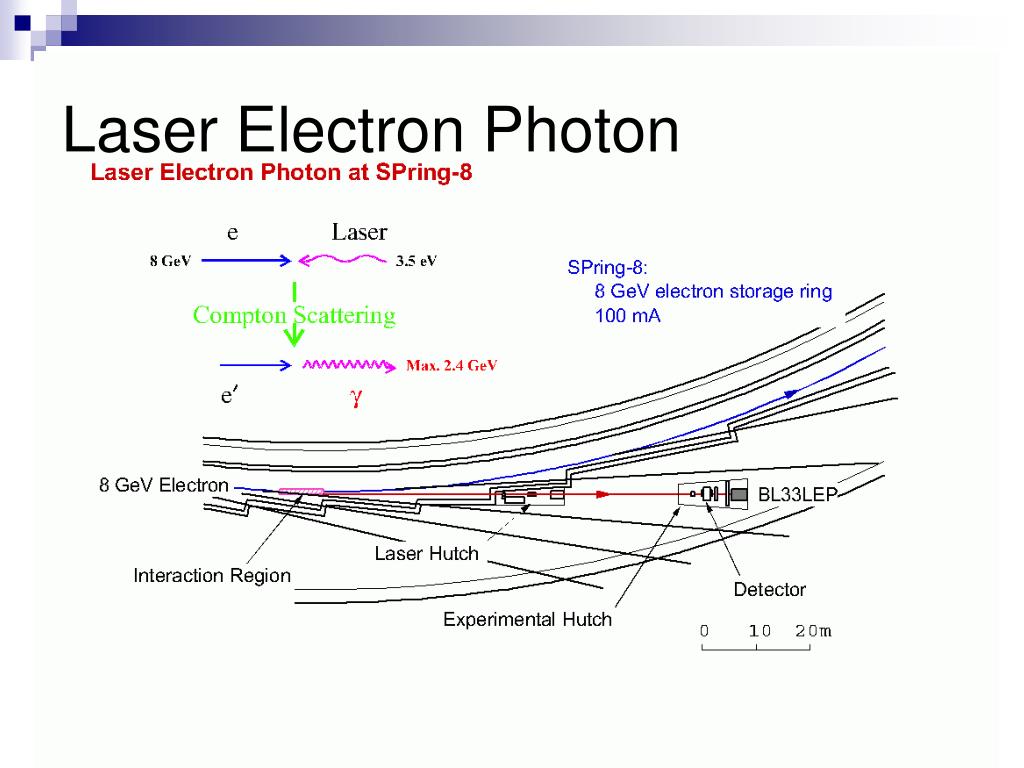 Laser Electron Photon

Laser Electron Photon at SPring-8

e

Laser

8 GeV

3.5 eV

Compton Scattering

Max. 2.4 GeV

e′

γ

SPring-8:
8 GeV electron storage ring
100 mA

8 GeV Electron

BL33LEP

Laser Hutch

Interaction Region

Detector

Experimental Hutch

0 10 20m